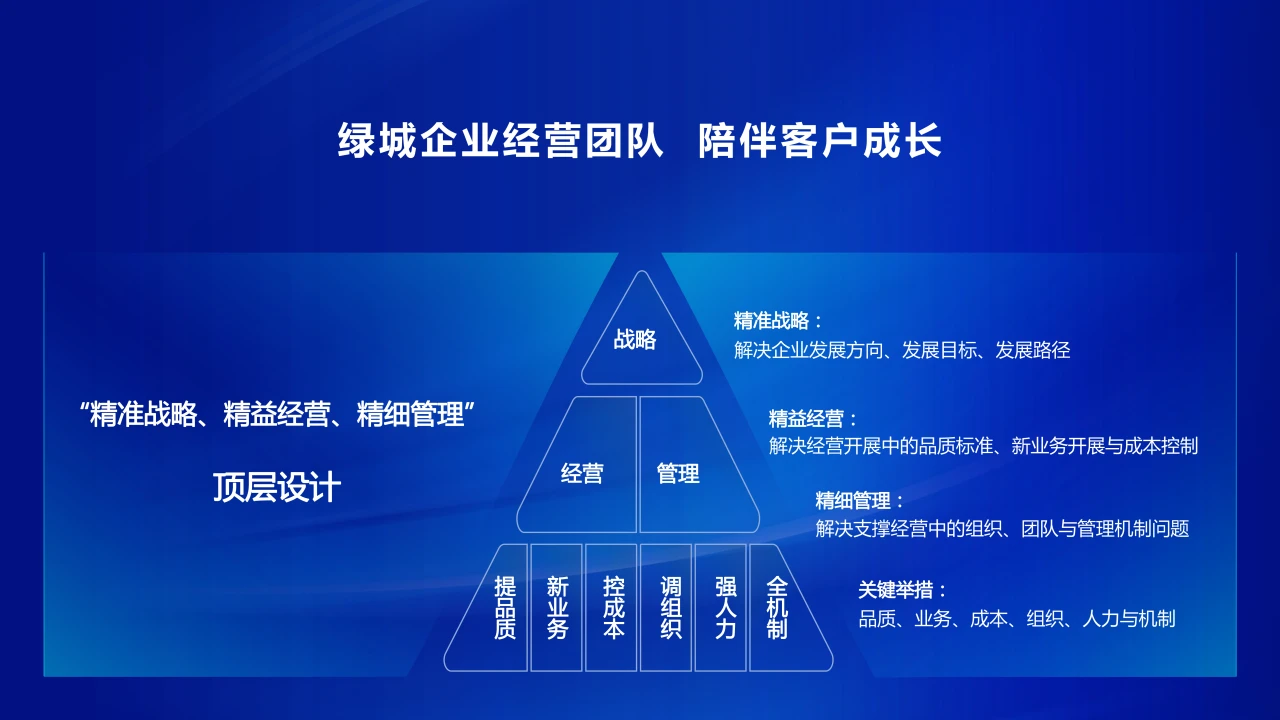 绿城企业经营团队　陪伴客户成长

“精准战略、精益经营、精细管理”

顶层设计

战略

经营

管理

提品质

新业务

控成本

调组织

强人力

全机制

精准战略：
解决企业发展方向、发展目标、发展路径

精益经营：
解决经营开展中的品质标准、新业务开展与成本控制

精细管理：
解决支撑经营中的组织、团队与管理机制问题

关键举措：
品质、业务、成本、组织、人力与机制